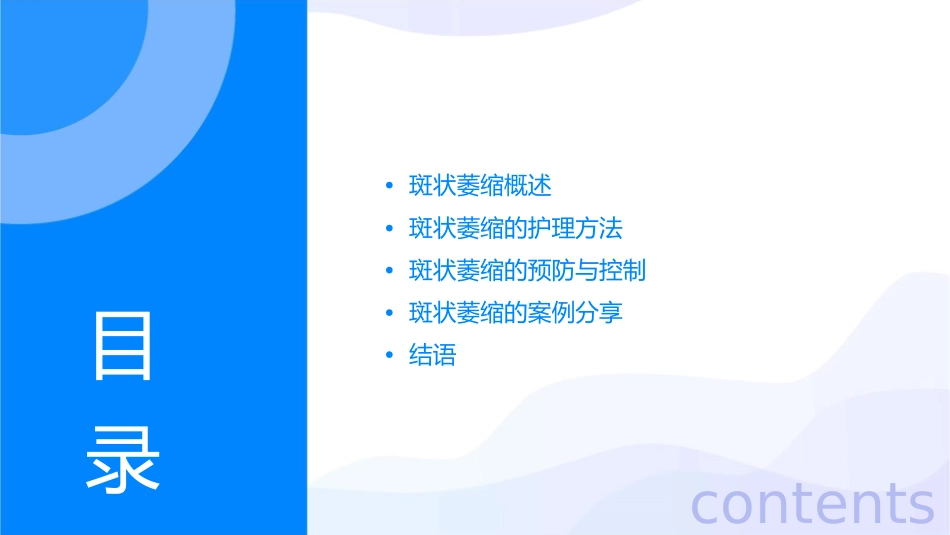 目录

• 斑状萎缩概述
• 斑状萎缩的护理方法
• 斑状萎缩的预防与控制
• 斑状萎缩的案例分享
• 结语

contents